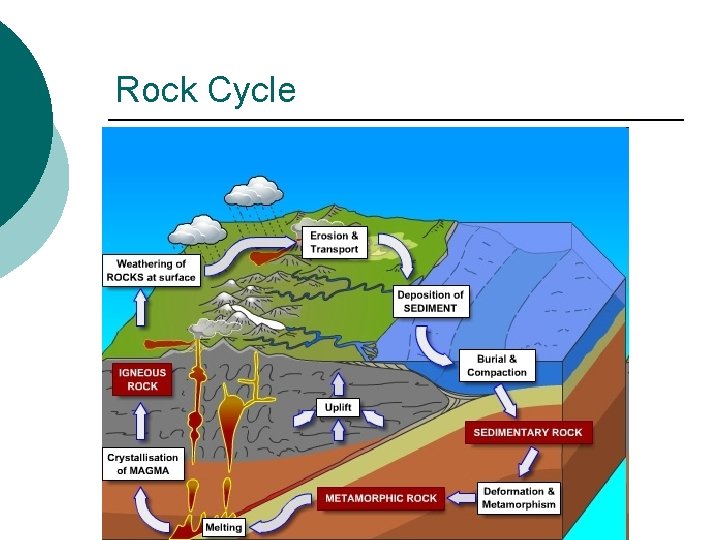 Rock Cycle

Weathering of ROCKS at surface

Erosion & Transport

Deposition of SEDIMENT

Burial & Compaction

SEDIMENTARY ROCK

Deformation & Metamorphism

METAMORPHIC ROCK

Melting

Crystallisation of MAGMA

IGNEOUS ROCK

Uplift